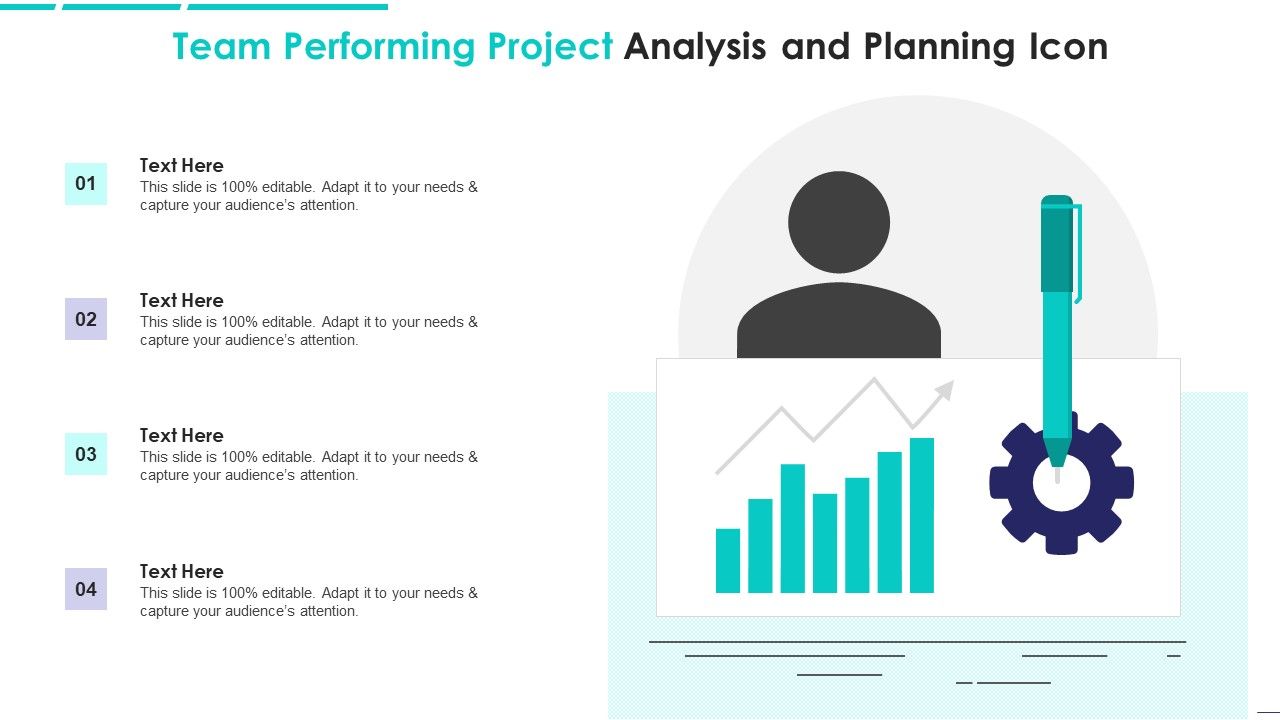 Team Performing Project Analysis and Planning Icon

01
Text Here
This slide is 100% editable. Adapt it to your needs & capture your audience's attention.

02
Text Here
This slide is 100% editable. Adapt it to your needs & capture your audience's attention.

03
Text Here
This slide is 100% editable. Adapt it to your needs & capture your audience's attention.

04
Text Here
This slide is 100% editable. Adapt it to your needs & capture your audience's attention.